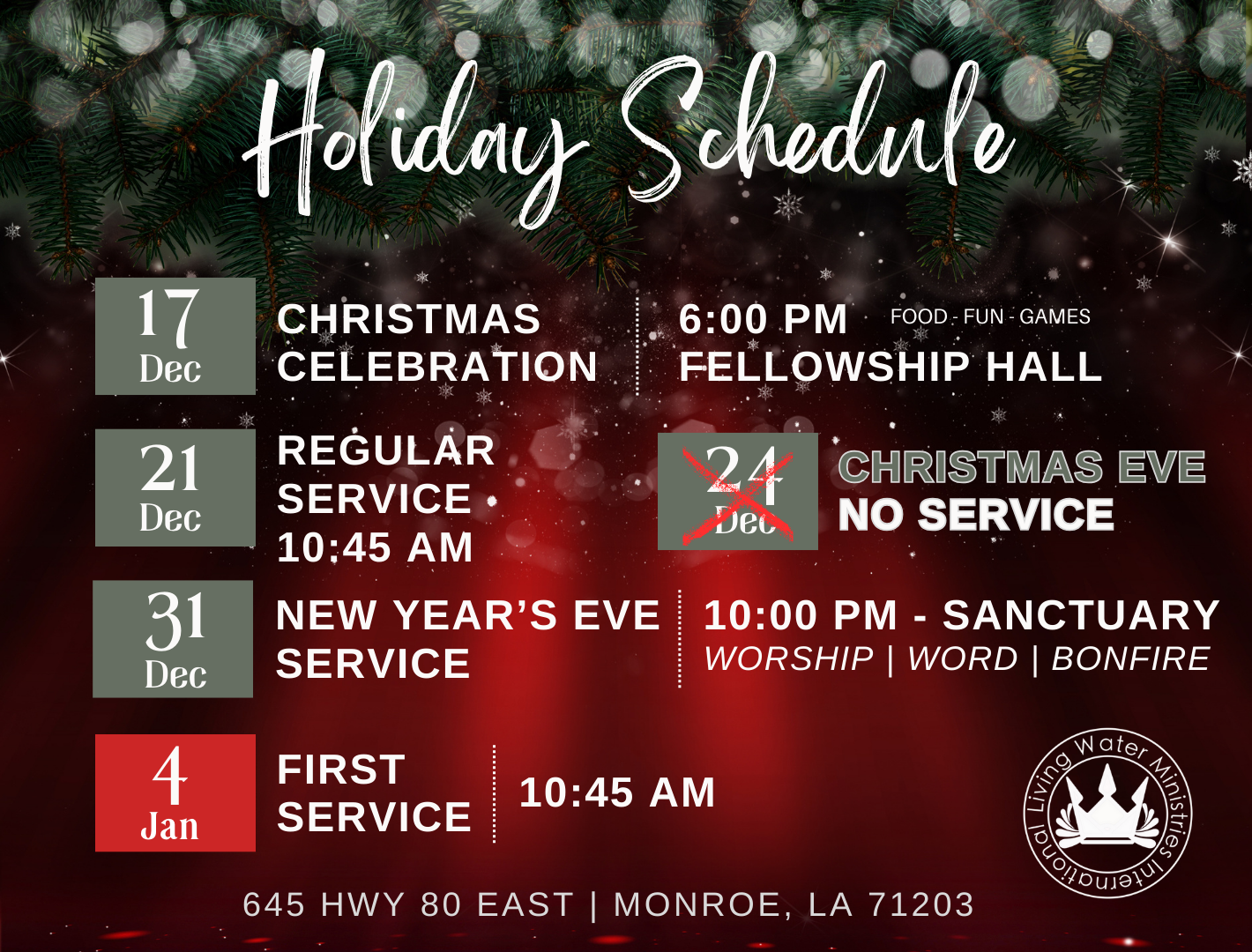 Holiday Schedule

17
Dec

CHRISTMAS CELEBRATION

6:00 PM FOOD - FUN - GAMES
FELLOWSHIP HALL

21
Dec

REGULAR SERVICE
10:45 AM

24
Dec

CHRISTMAS EVE
NO SERVICE

31
Dec

NEW YEAR'S EVE SERVICE

10:00 PM - SANCTUARY
WORSHIP | WORD | BONFIRE

4
Jan

FIRST SERVICE

10:45 AM

Living Water Ministries International

645 HWY 80 EAST | MONROE, LA 71203